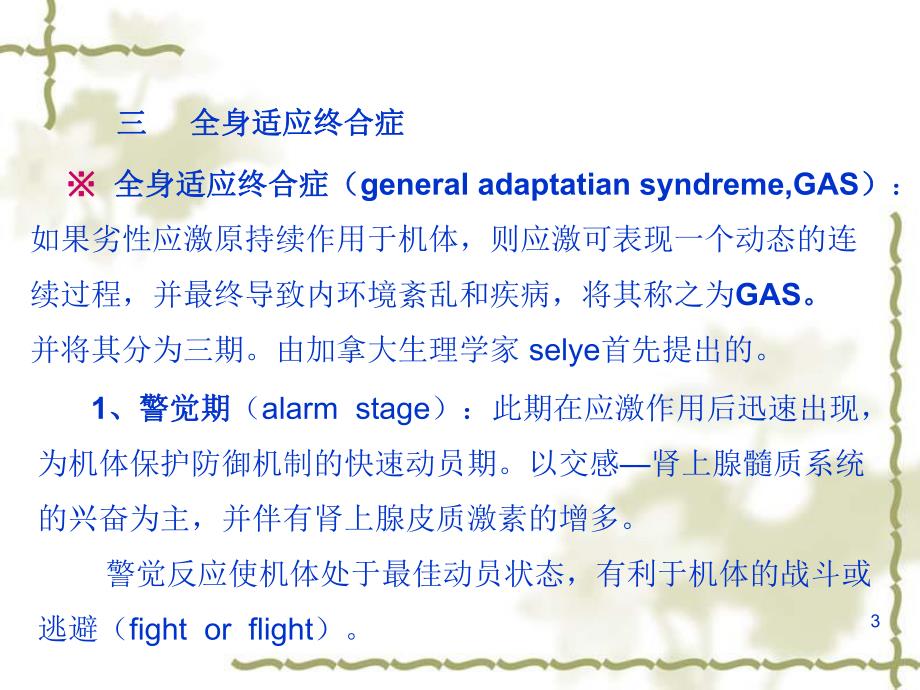 三　全身适应终合症

※ 全身适应终合症（general adaptatian syndreme,GAS）：如果劣性应激原持续作用于机体，则应激可表现一个动态的连续过程，并最终导致内环境紊乱和疾病，将其称之为GAS。并将其分为三期。由加拿大生理学家 selye首先提出的。

1、警觉期（alarm stage）：此期在应激作用后迅速出现，为机体保护防御机制的快速动员期。以交感—肾上腺髓质系统的兴奋为主，并伴有肾上腺皮质激素的增多。

警觉反应使机体处于最佳动员状态，有利于机体的战斗或逃避（fight or flight）。

3